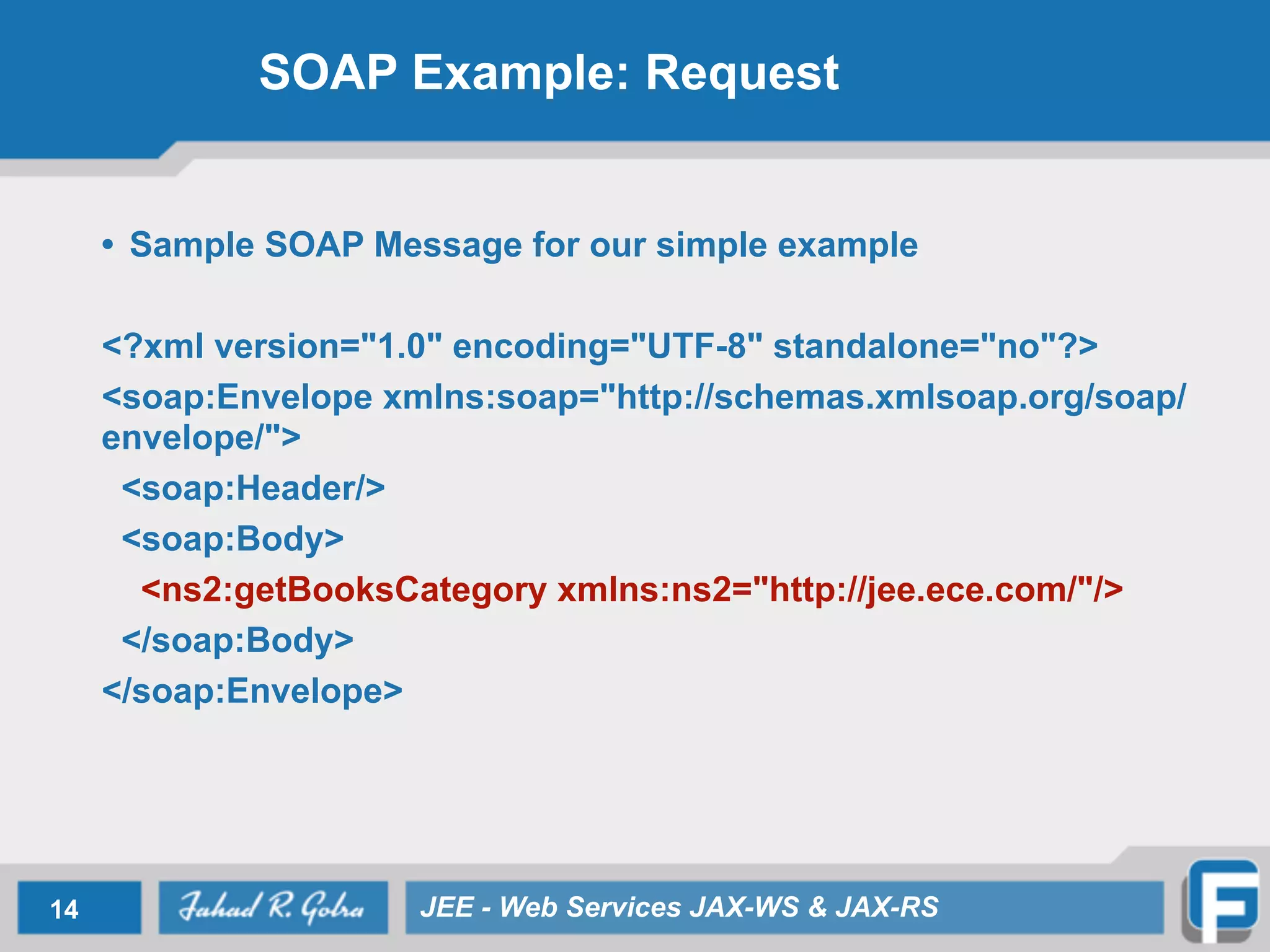 SOAP Example: Request

• Sample SOAP Message for our simple example

<?xml version="1.0" encoding="UTF-8" standalone="no"?>
<soap:Envelope xmlns:soap="http://schemas.xmlsoap.org/soap/envelope/">
<soap:Header/>
<soap:Body>
<ns2:getBooksCategory xmlns:ns2="http://jee.ece.com/"/>
</soap:Body>
</soap:Envelope>

14

Fahad R. Golra

JEE - Web Services JAX-WS & JAX-RS